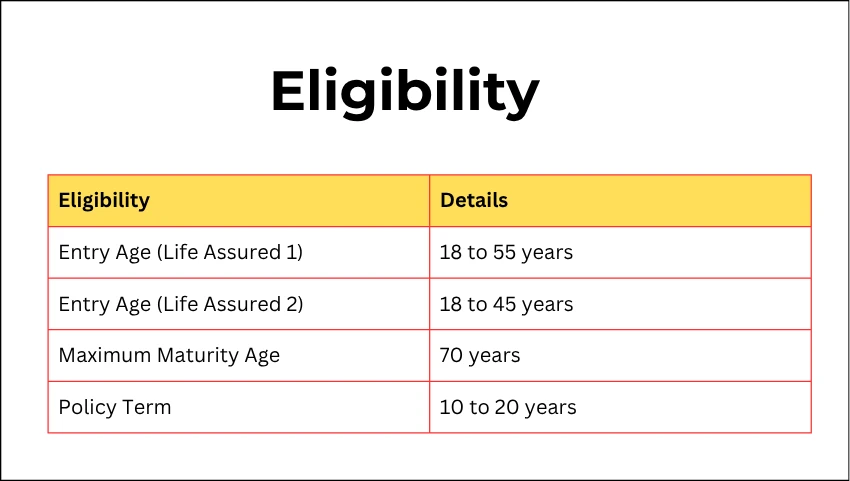 Eligibility

| Eligibility | Details |
|---|---|
| Entry Age (Life Assured 1) | 18 to 55 years |
| Entry Age (Life Assured 2) | 18 to 45 years |
| Maximum Maturity Age | 70 years |
| Policy Term | 10 to 20 years |